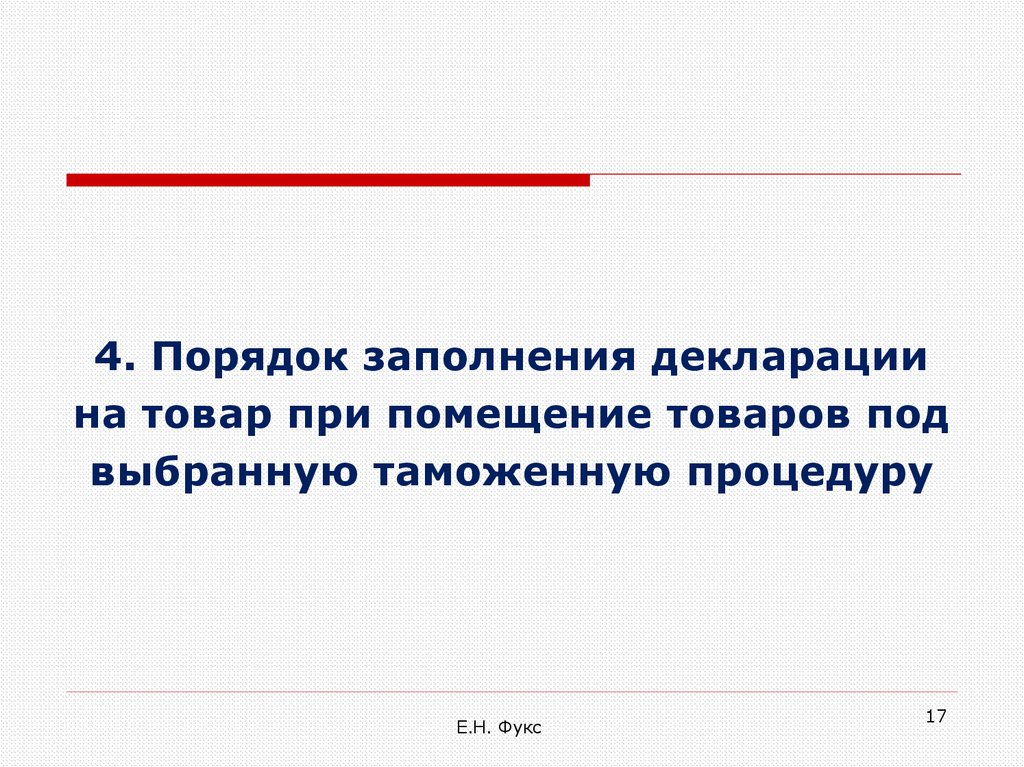 4. Порядок заполнения декларации на товар при помещение товаров под выбранную таможенную процедуру

Е.Н. Фукс

17